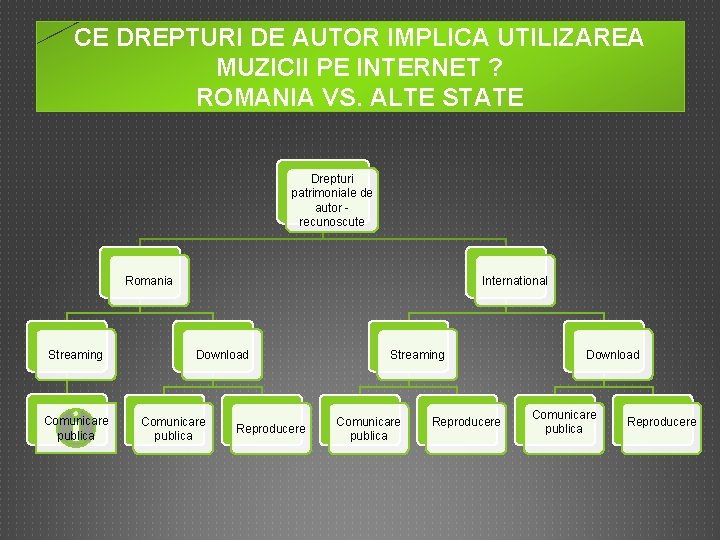 CE DREPTURI DE AUTOR IMPLICA UTILIZAREA MUZICII PE INTERNET ? ROMANIA VS. ALTE STATE

Drepturi patrimoniale de autor - recunoscute

Romania

International

Streaming

Download

Streaming

Download

Comunicare publica

Comunicare publica

Reproducere

Comunicare publica

Reproducere

Comunicare publica

Reproducere